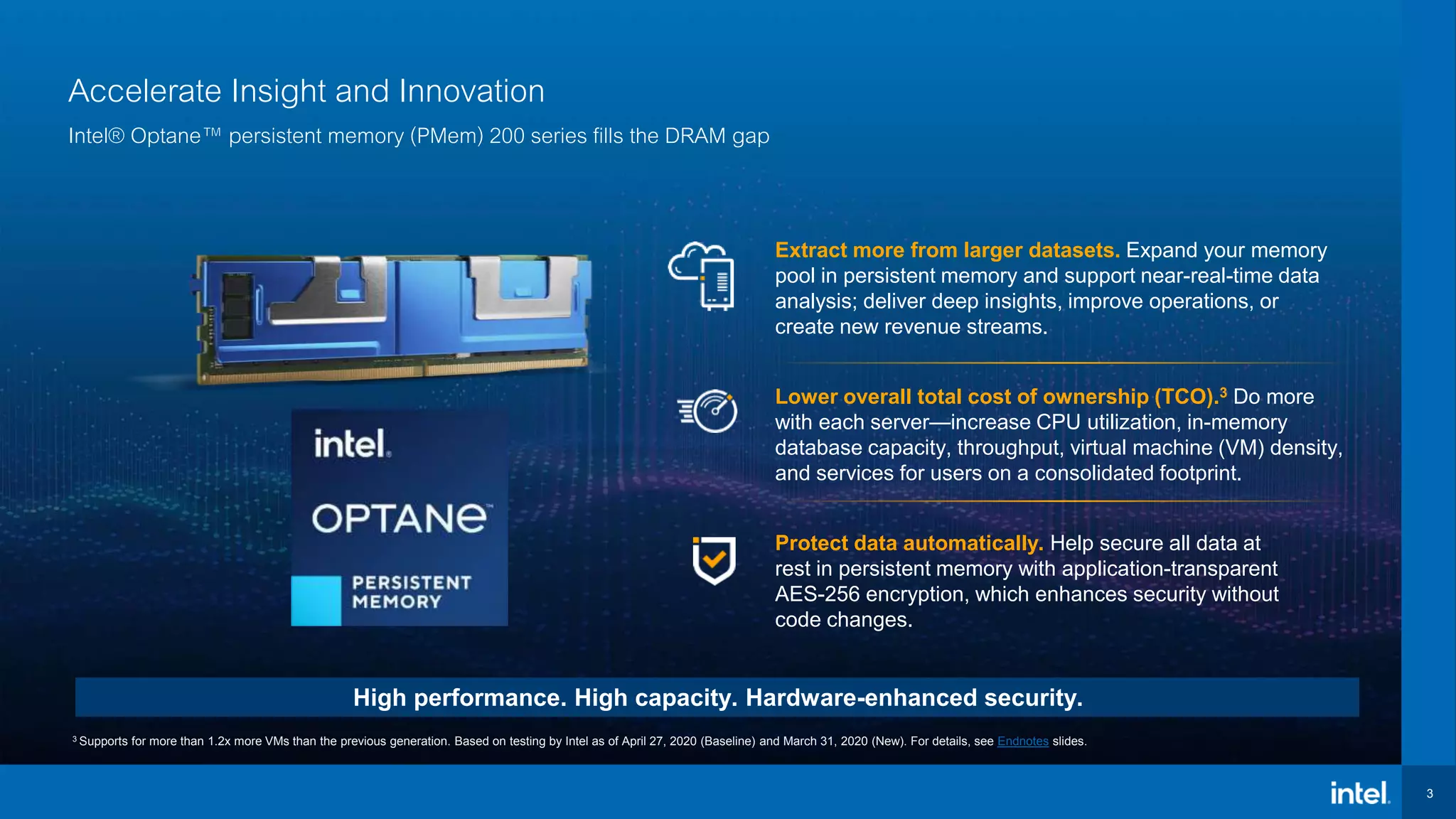 Accelerate Insight and Innovation

Intel® Optane™ persistent memory (PMem) 200 series fills the DRAM gap

intel.

OPTANE™

PERSISTENT MEMORY

Extract more from larger datasets. Expand your memory pool in persistent memory and support near-real-time data analysis; deliver deep insights, improve operations, or create new revenue streams.

Lower overall total cost of ownership (TCO).$^3$ Do more with each server—increase CPU utilization, in-memory database capacity, throughput, virtual machine (VM) density, and services for users on a consolidated footprint.

Protect data automatically. Help secure all data at rest in persistent memory with application-transparent AES-256 encryption, which enhances security without code changes.

High performance. High capacity. Hardware-enhanced security.

$^3$ Supports for more than 1.2x more VMs than the previous generation. Based on testing by Intel as of April 27, 2020 (Baseline) and March 31, 2020 (New). For details, see Endnotes slides.

intel.

3